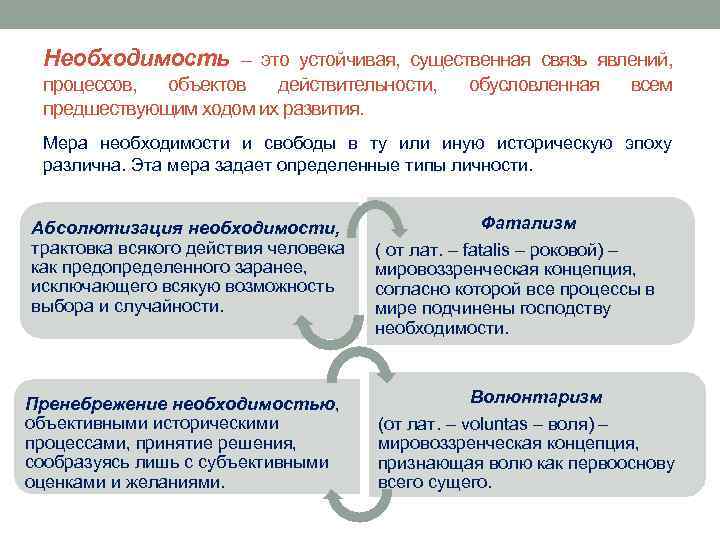 Необходимость – это устойчивая, существенная связь явлений, процессов, объектов действительности, обусловленная всем предшествующим ходом их развития.

Мера необходимости и свободы в ту или иную историческую эпоху различна. Эта мера задает определенные типы личности.

Абсолютизация необходимости, трактовка всякого действия человека как предопределенного заранее, исключающего всякую возможность выбора и случайности.

Фатализм
( от лат. – fatalis – роковой) – мировоззренческая концепция, согласно которой все процессы в мире подчинены господству необходимости.

Пренебрежение необходимостью, объективными историческими процессами, принятие решения, сообразуясь лишь с субъективными оценками и желаниями.

Волюнтаризм
(от лат. – voluntas – воля) – мировоззренческая концепция, признающая волю как первооснову всего сущего.